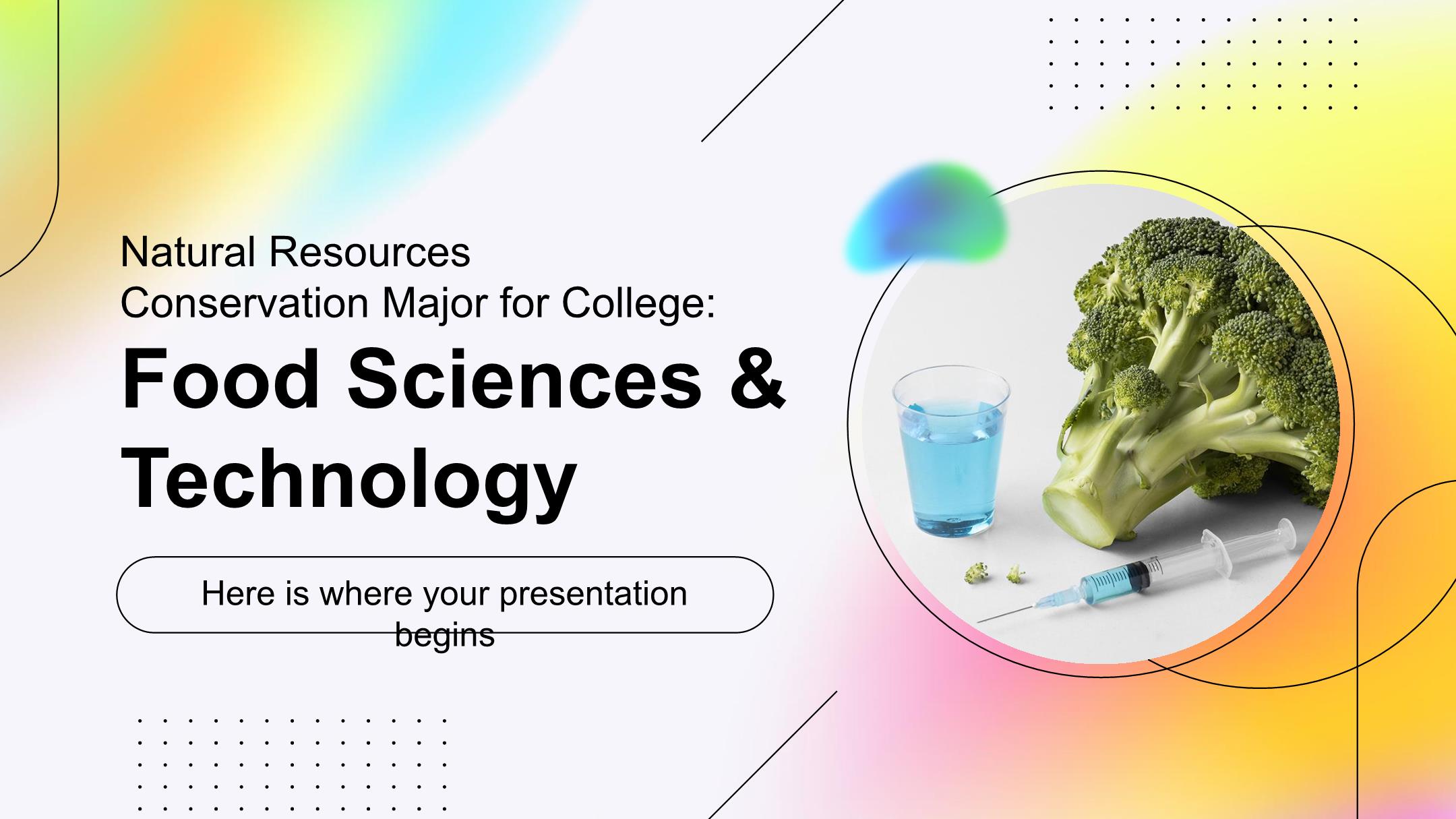 Natural Resources Conservation Major for College:

Food Sciences & Technology

Here is where your presentation begins